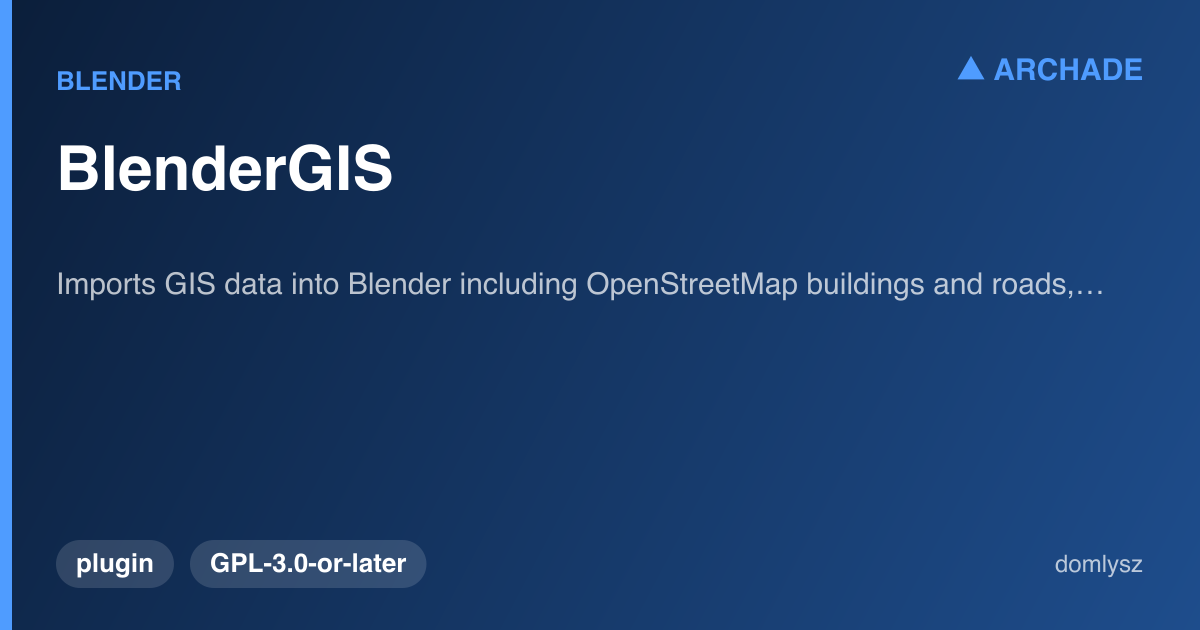 BLENDER

▲ ARCHADE

BlenderGIS

Imports GIS data into Blender including OpenStreetMap buildings and roads,…

plugin

GPL-3.0-or-later

domlysz